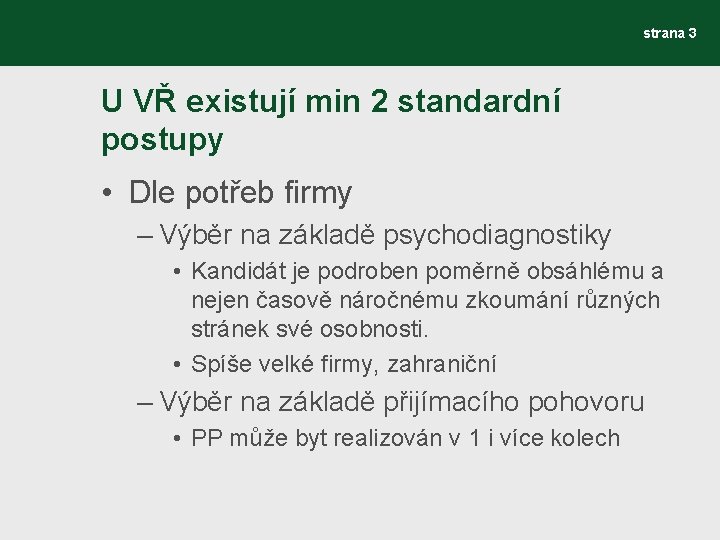 strana 3

U VŘ existují min 2 standardní postupy

• Dle potřeb firmy
– Výběr na základě psychodiagnostiky
• Kandidát je podroben poměrně obsáhlému a nejen časově náročnému zkoumání různých stránek své osobnosti.
• Spíše velké firmy, zahraniční
– Výběr na základě přijímacího pohovoru
• PP může byt realizován v 1 i více kolech